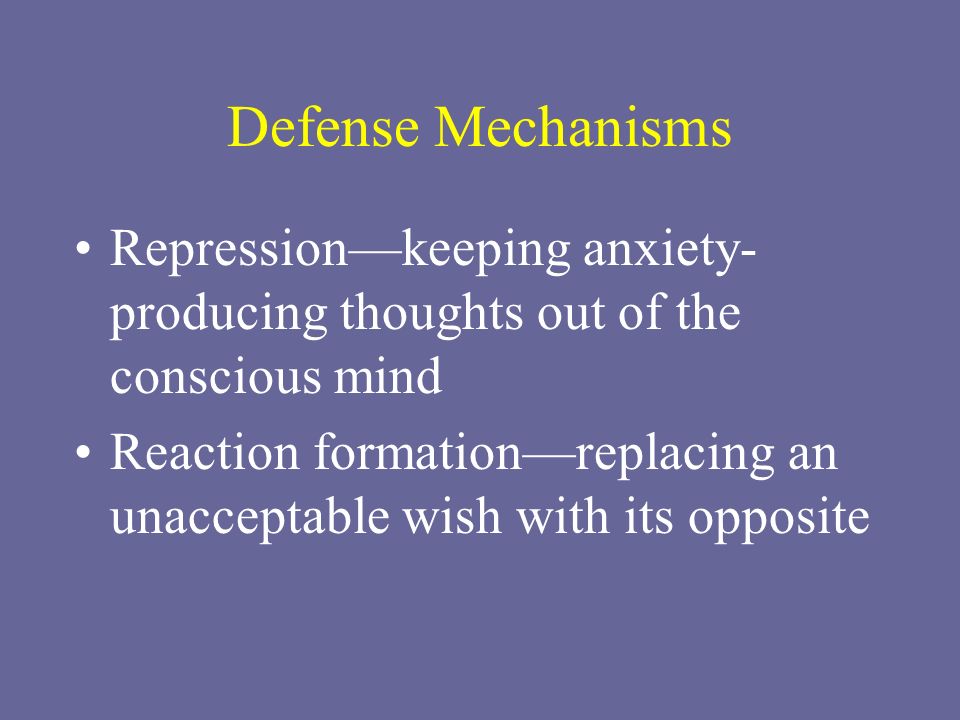 Defense Mechanisms

• Repression—keeping anxiety-producing thoughts out of the conscious mind
• Reaction formation—replacing an unacceptable wish with its opposite